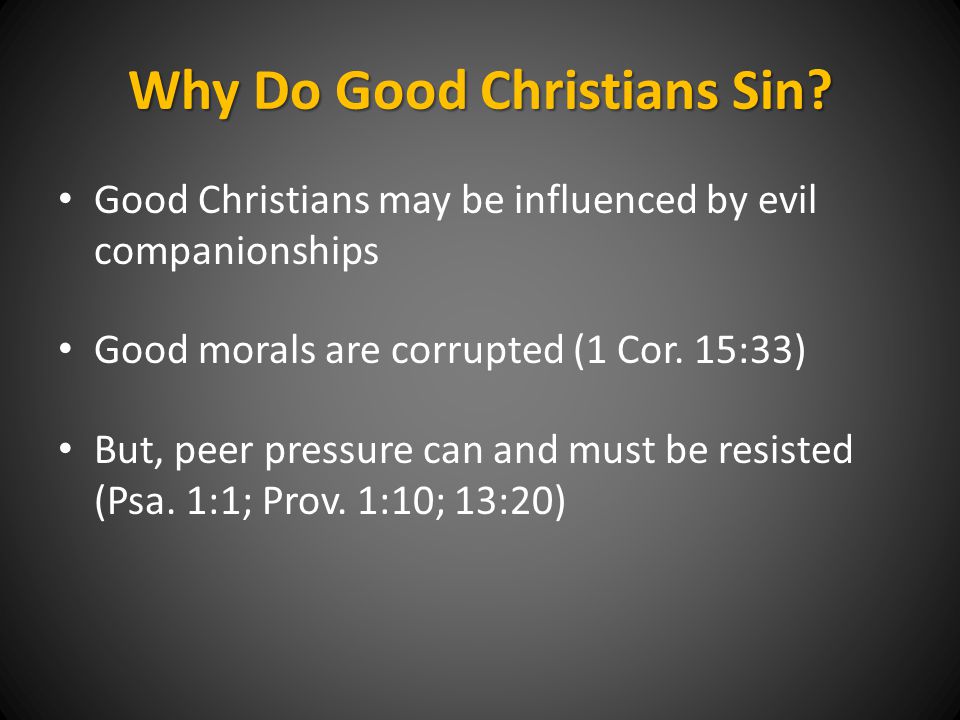 Why Do Good Christians Sin?

• Good Christians may be influenced by evil companionships

• Good morals are corrupted (1 Cor. 15:33)

• But, peer pressure can and must be resisted (Psa. 1:1; Prov. 1:10; 13:20)